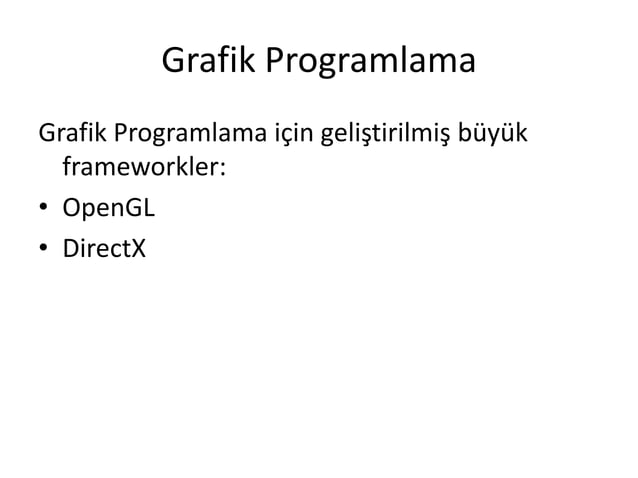 Grafik Programlama

Grafik Programlama için geliştirilmiş büyük frameworkler:

• OpenGL
• DirectX